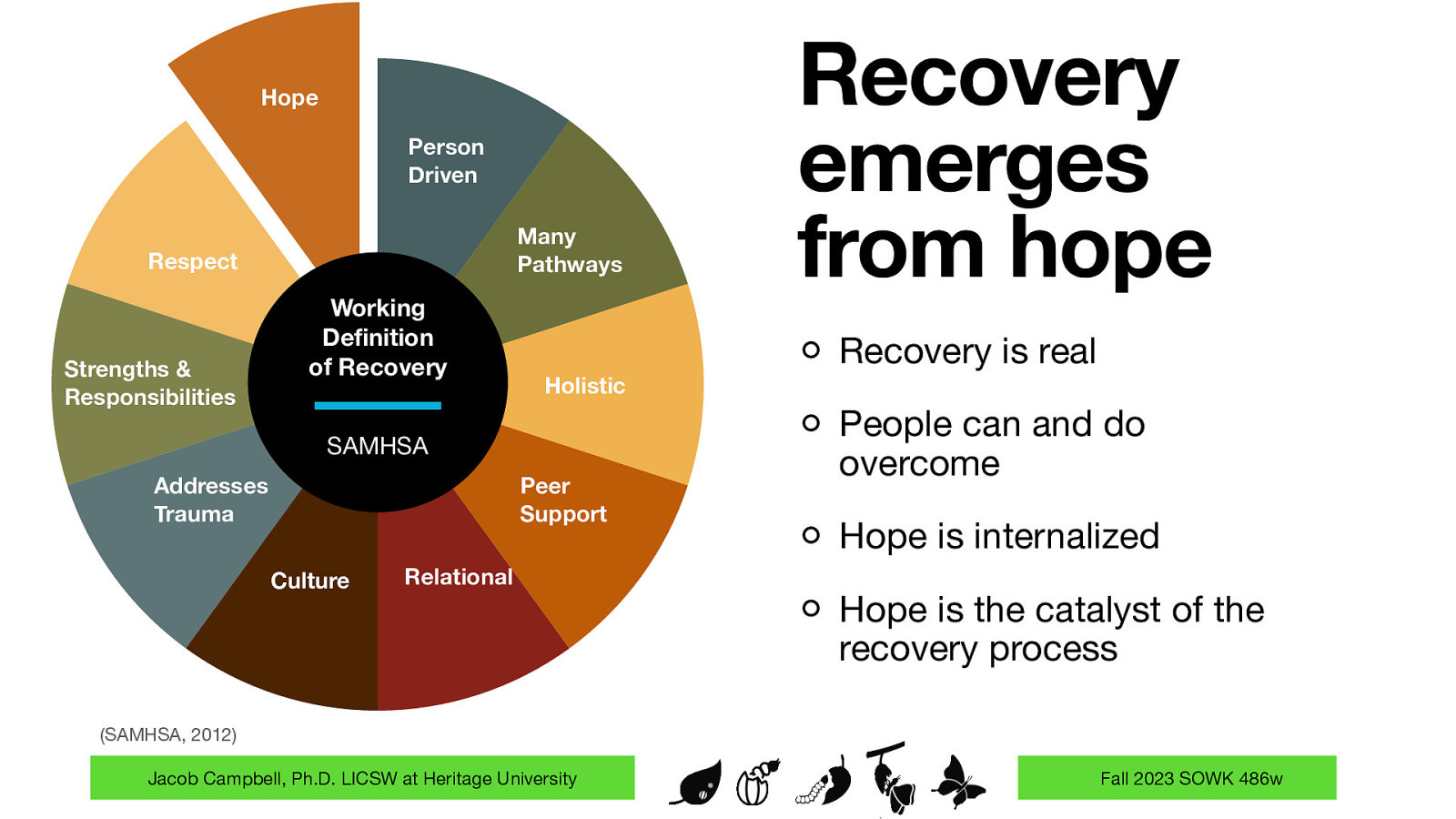 Hope

Person Driven

Many Pathways

Holistic

Peer Support

Relational

Culture

Addresses Trauma

Strengths & Responsibilities

Respect

Working Definition of Recovery

SAMHSA

Recovery emerges from hope

Recovery is real

People can and do overcome

Hope is internalized

Hope is the catalyst of the recovery process

(SAMHSA, 2012)

Jacob Campbell, Ph.D. LICSW at Heritage University

Fall 2023 SOWK 486w